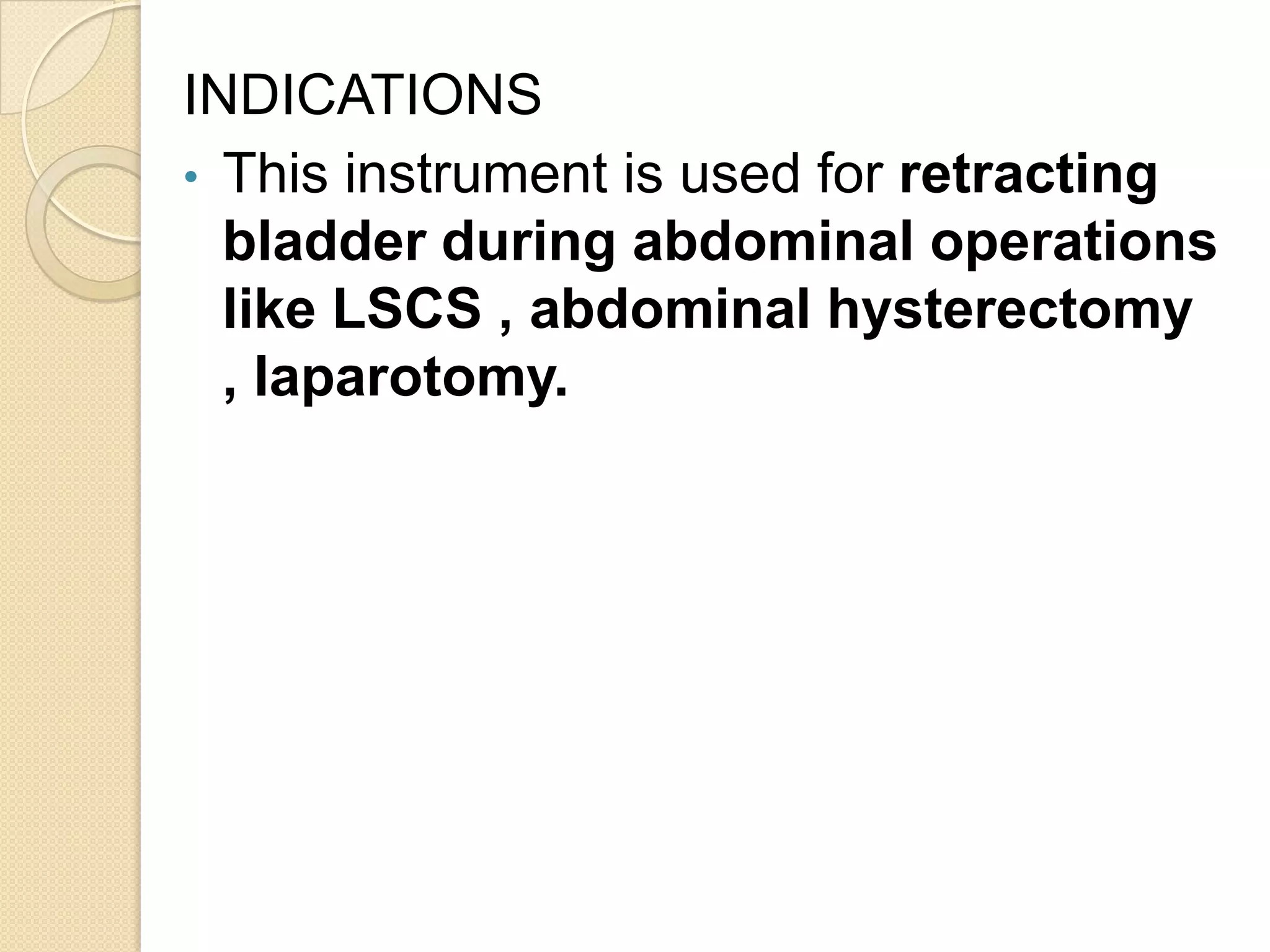 INDICATIONS

• This instrument is used for retracting bladder during abdominal operations like LSCS , abdominal hysterectomy , laparotomy.